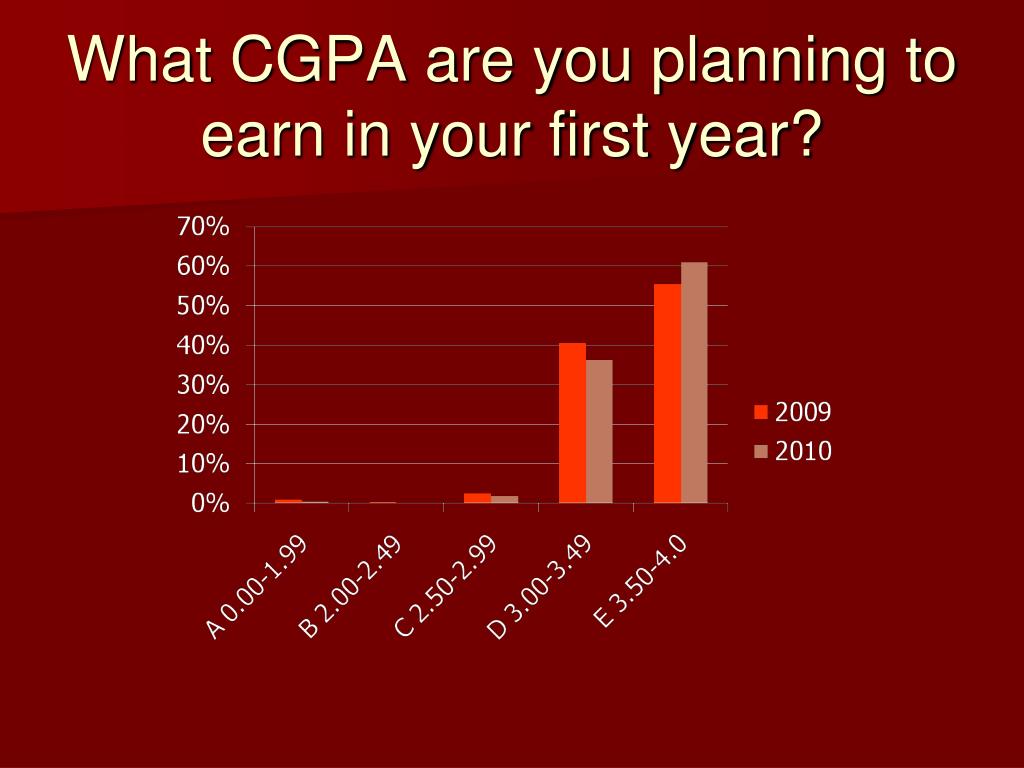 What CGPA are you planning to earn in your first year?

70%
60%
50%
40%
30%
20%
10%
0%

A 0.00-1.99
B 2.00-2.49
C 2.50-2.99
D 3.00-3.49
E 3.50-4.0

2009
2010